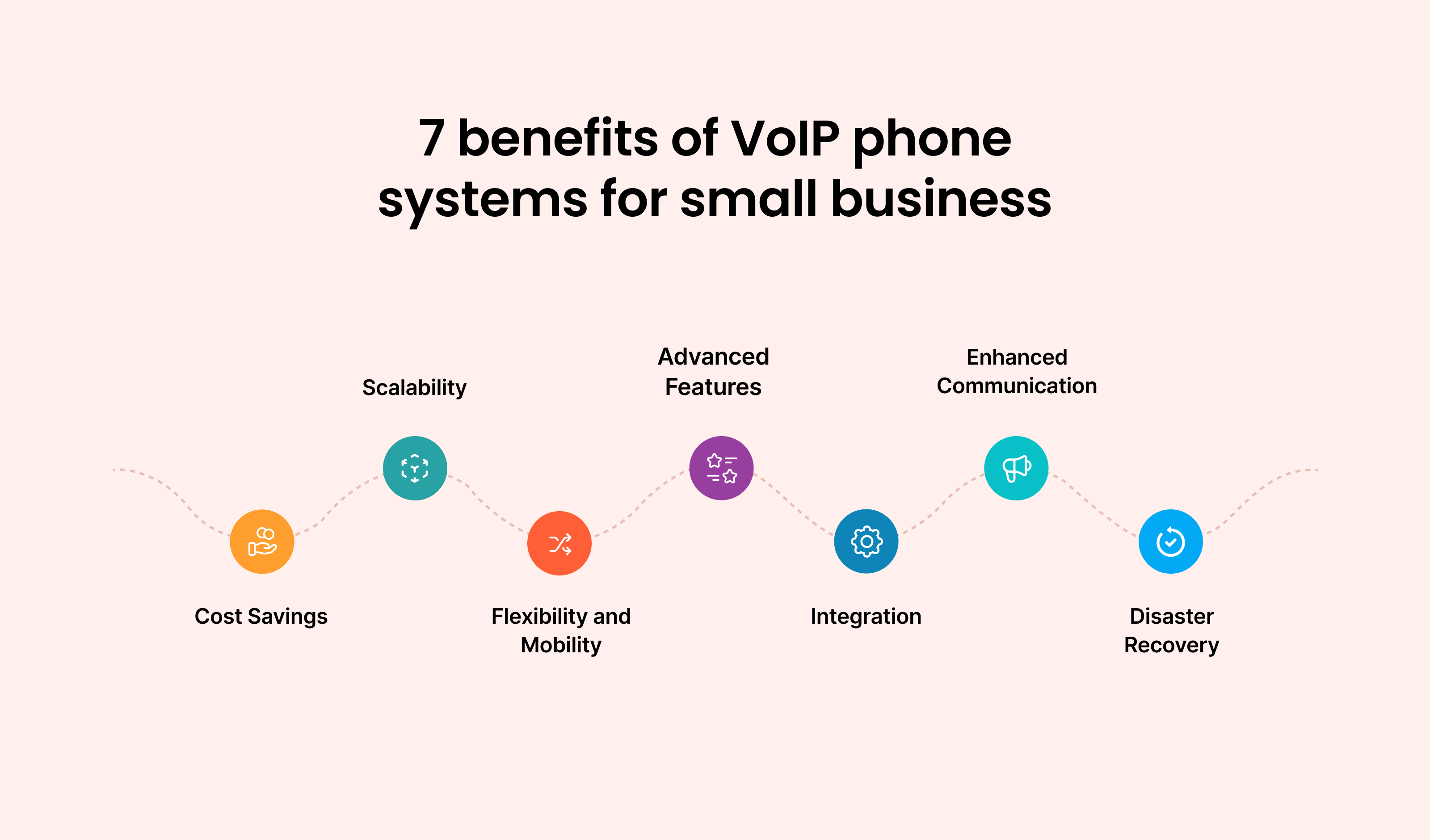 7 benefits of VoIP phone systems for small business

Cost Savings

Scalability

Flexibility and Mobility

Advanced Features

Integration

Enhanced Communication

Disaster Recovery